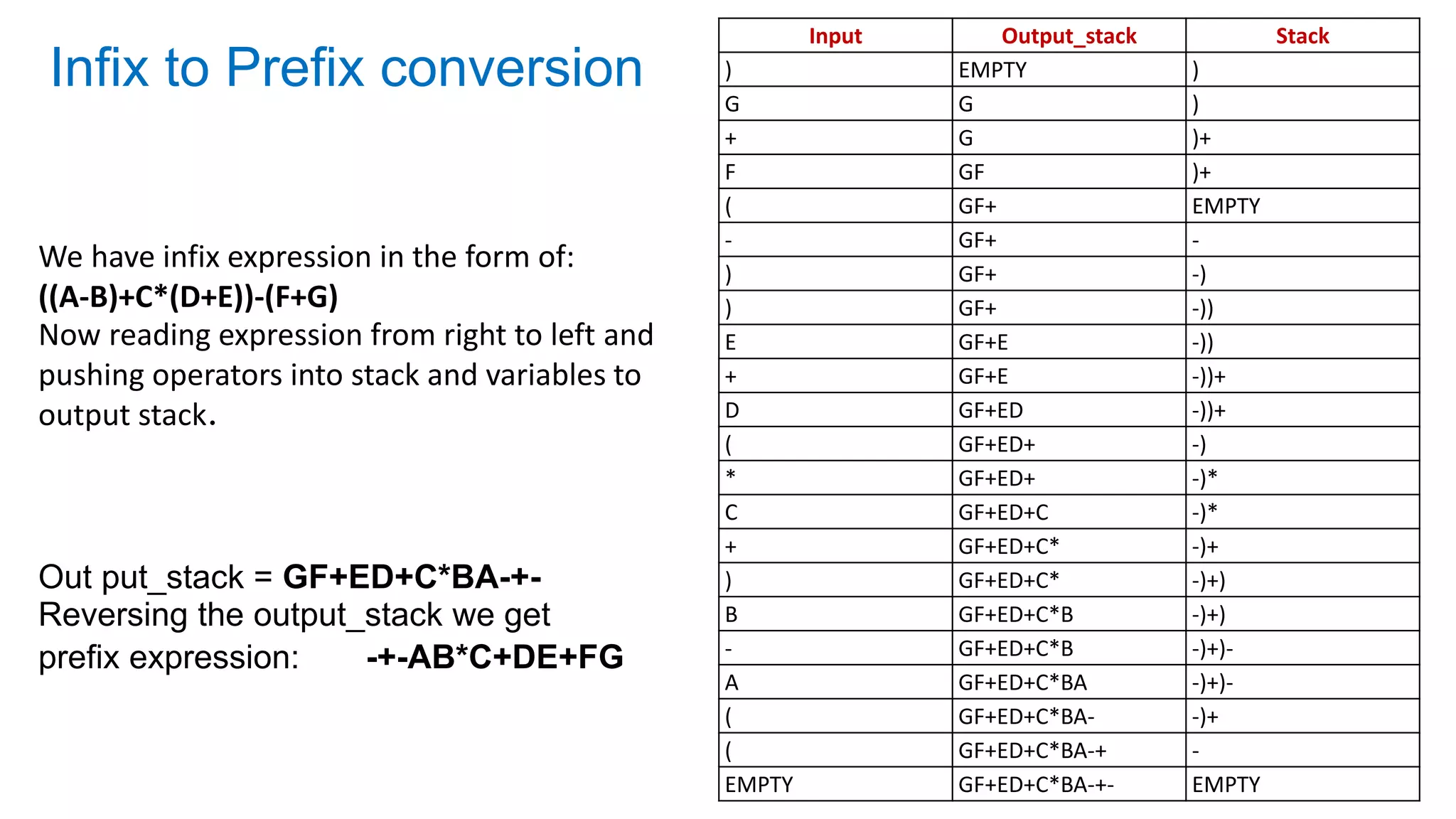 Infix to Prefix conversion

We have infix expression in the form of:
((A-B)+C*(D+E))-(F+G)
Now reading expression from right to left and pushing operators into stack and variables to output stack.

Out put_stack = GF+ED+C*BA-+-
Reversing the output_stack we get prefix expression: -+-AB*C+DE+FG

| Input | Output_stack | Stack |
|---|---|---|
| ) | EMPTY | ) |
| G | G | ) |
| + | G | )+ |
| F | GF | )+ |
| ( | GF+ | EMPTY |
| - | GF+ | - |
| ) | GF+ | -) |
| ) | GF+ | -)) |
| E | GF+E | -)) |
| + | GF+E | -))+ |
| D | GF+ED | -))+ |
| ( | GF+ED+ | -) |
| * | GF+ED+ | -)* |
| C | GF+ED+C | -)* |
| + | GF+ED+C* | -)+ |
| ) | GF+ED+C* | -)+) |
| B | GF+ED+C*B | -)+) |
| - | GF+ED+C*B | -)+)- |
| A | GF+ED+C*BA | -)+)- |
| ( | GF+ED+C*BA- | -)+ |
| ( | GF+ED+C*BA-+ | - |
| EMPTY | GF+ED+C*BA-+- | EMPTY |